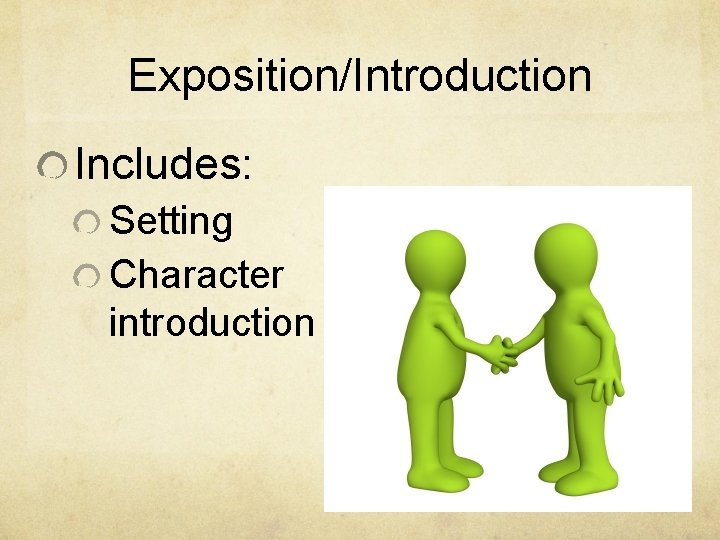 Exposition/Introduction

Includes:

Setting

Character introduction